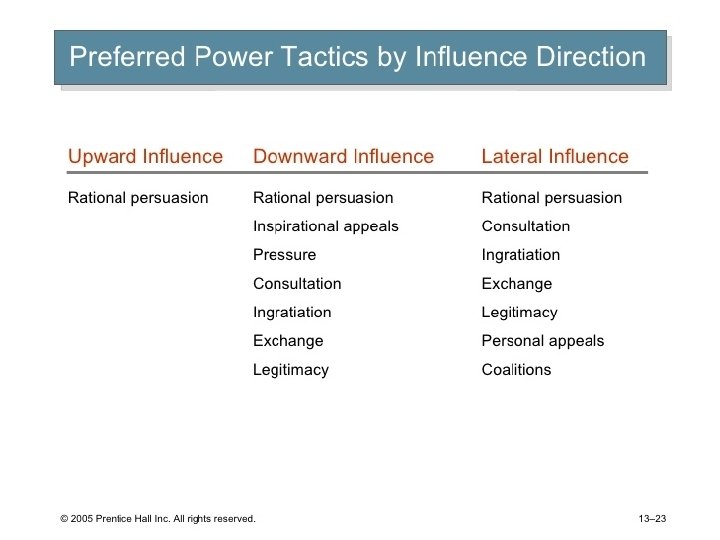 Preferred Power Tactics by Influence Direction

| Upward Influence | Downward Influence | Lateral Influence |
|---|---|---|
| Rational persuasion | Rational persuasion | Rational persuasion |
| | Inspirational appeals | Consultation |
| | Pressure | Ingratiation |
| | Consultation | Exchange |
| | Ingratiation | Legitimacy |
| | Exchange | Personal appeals |
| | Legitimacy | Coalitions |

© 2005 Prentice Hall Inc. All rights reserved.

13–23